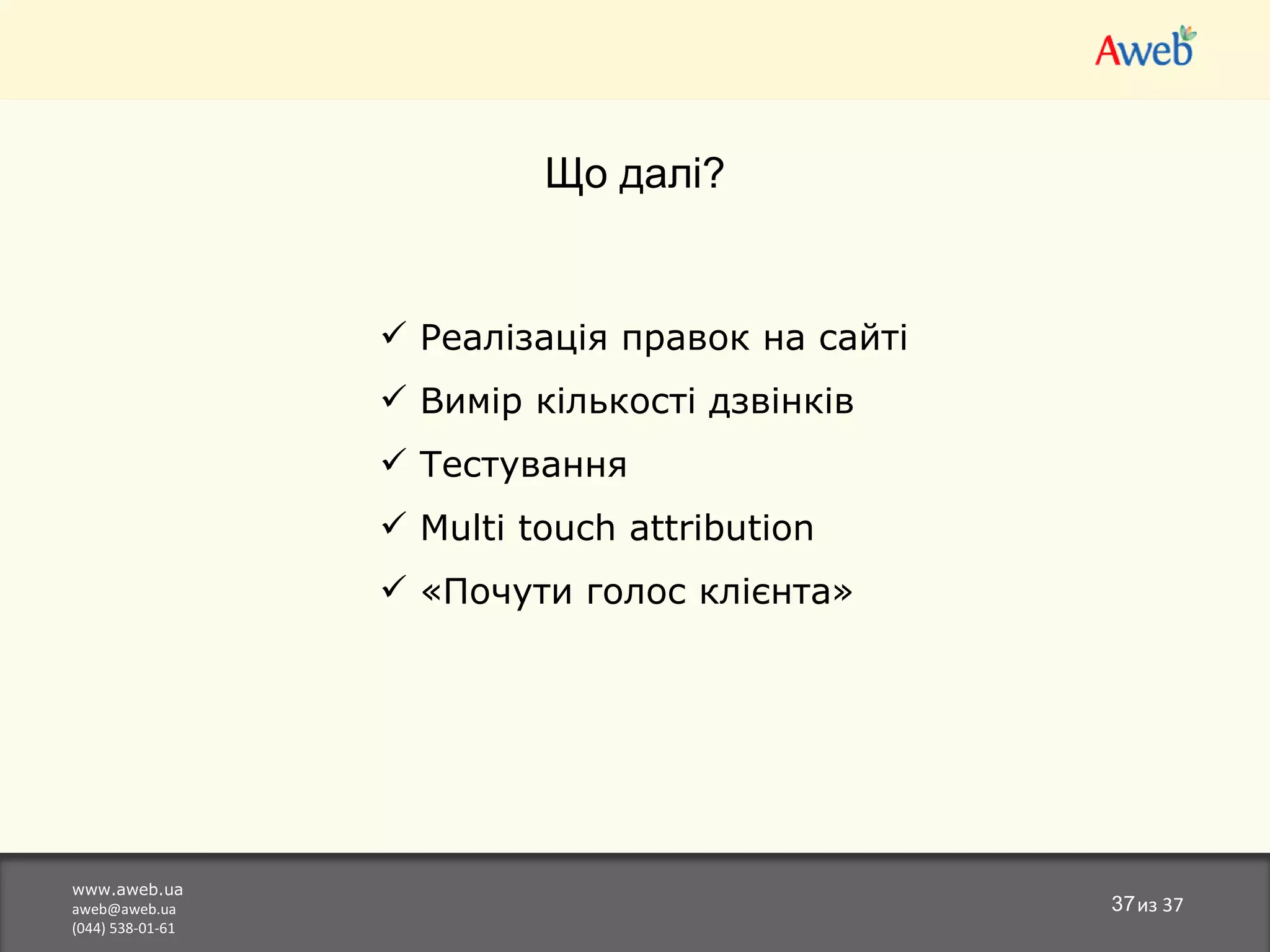 Aweb

Що далі?

✓ Реалізація правок на сайті
✓ Вимір кількості дзвінків
✓ Тестування
✓ Multi touch attribution
✓ «Почути голос клієнта»

www.aweb.ua
aweb@aweb.ua
(044) 538-01-61

37 из 37